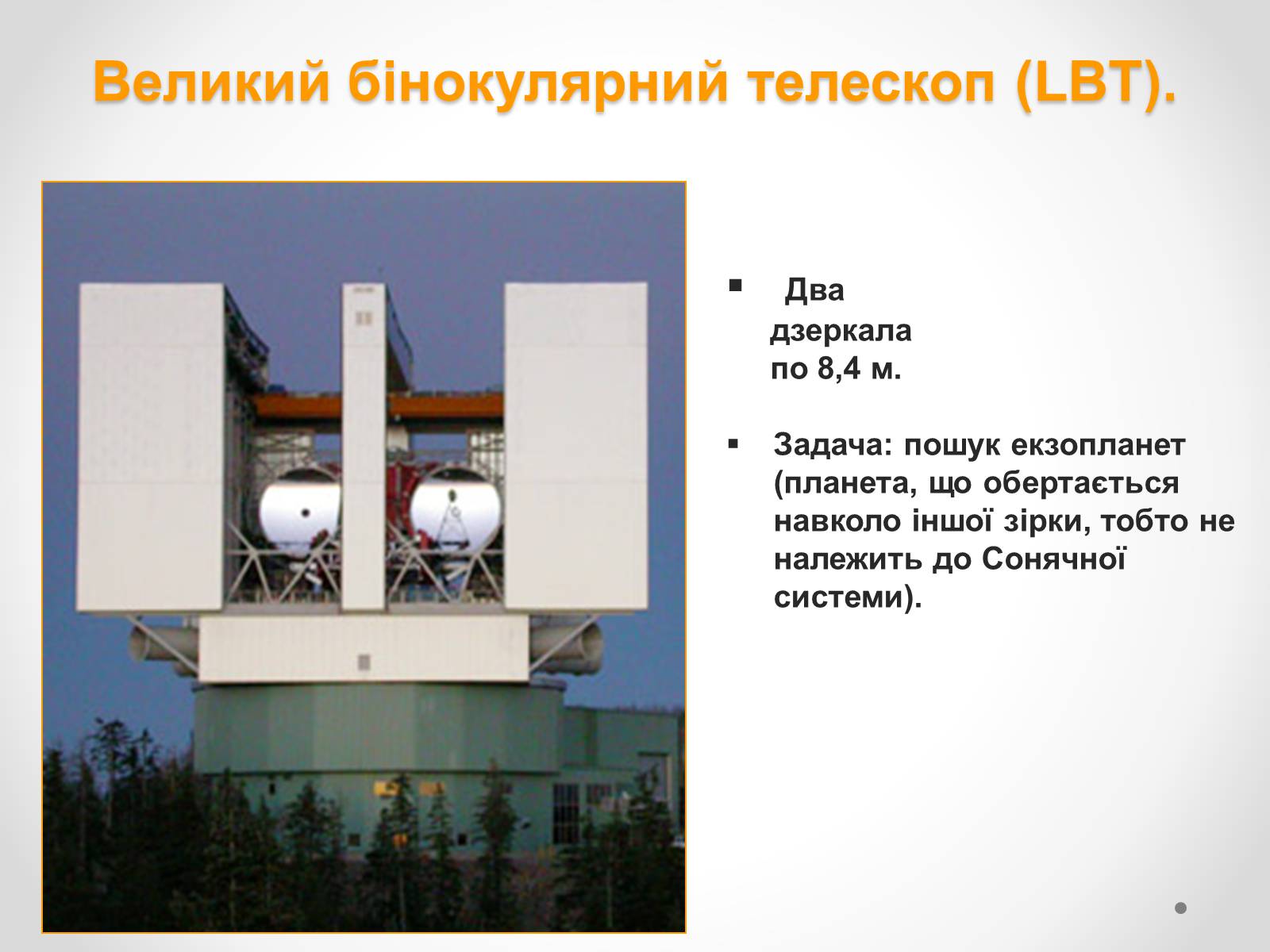 Великий бінокулярний телескоп (LBT).

▪ Два дзеркала по 8,4 м.

▪ Задача: пошук екзопланет (планета, що обертається навколо іншої зірки, тобто не належить до Сонячної системи).